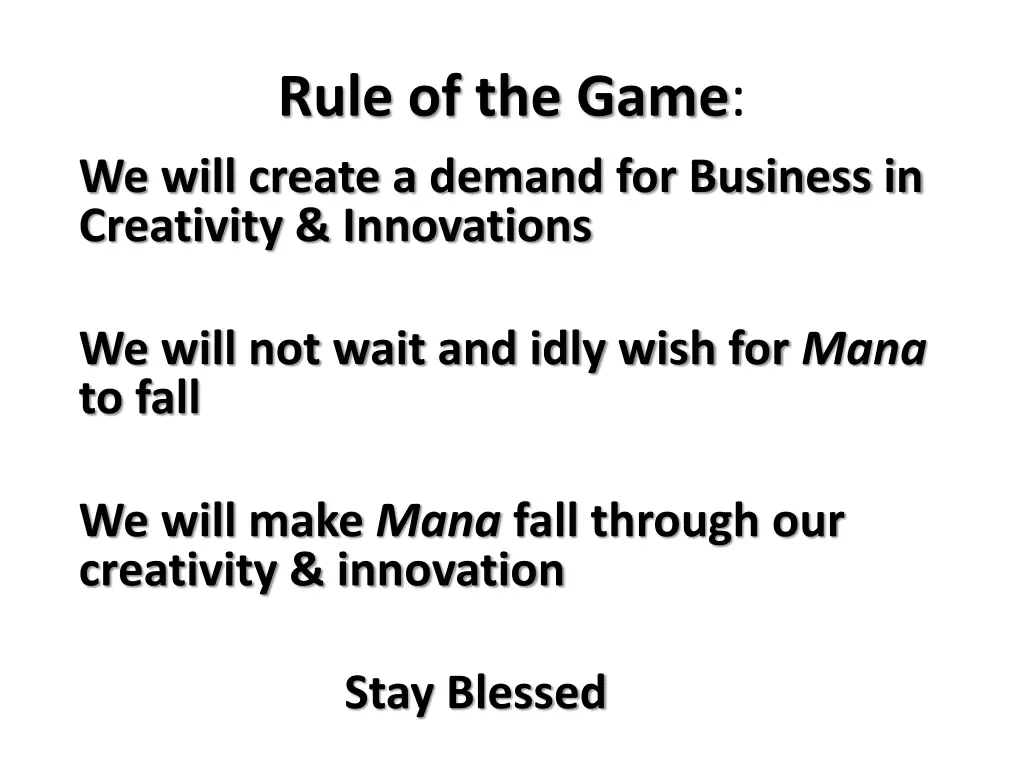 Rule of the Game:

We will create a demand for Business in Creativity & Innovations

We will not wait and idly wish for Mana to fall

We will make Mana fall through our creativity & innovation

Stay Blessed